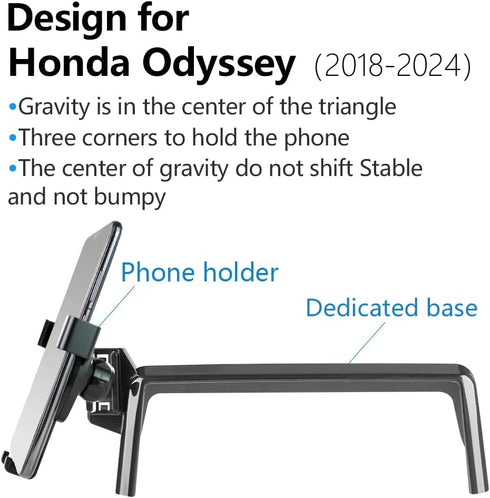 Design for
Honda Odyssey (2018-2024)

•Gravity is in the center of the triangle
•Three corners to hold the phone
•The center of gravity do not shift Stable and not bumpy

Phone holder

Dedicated base